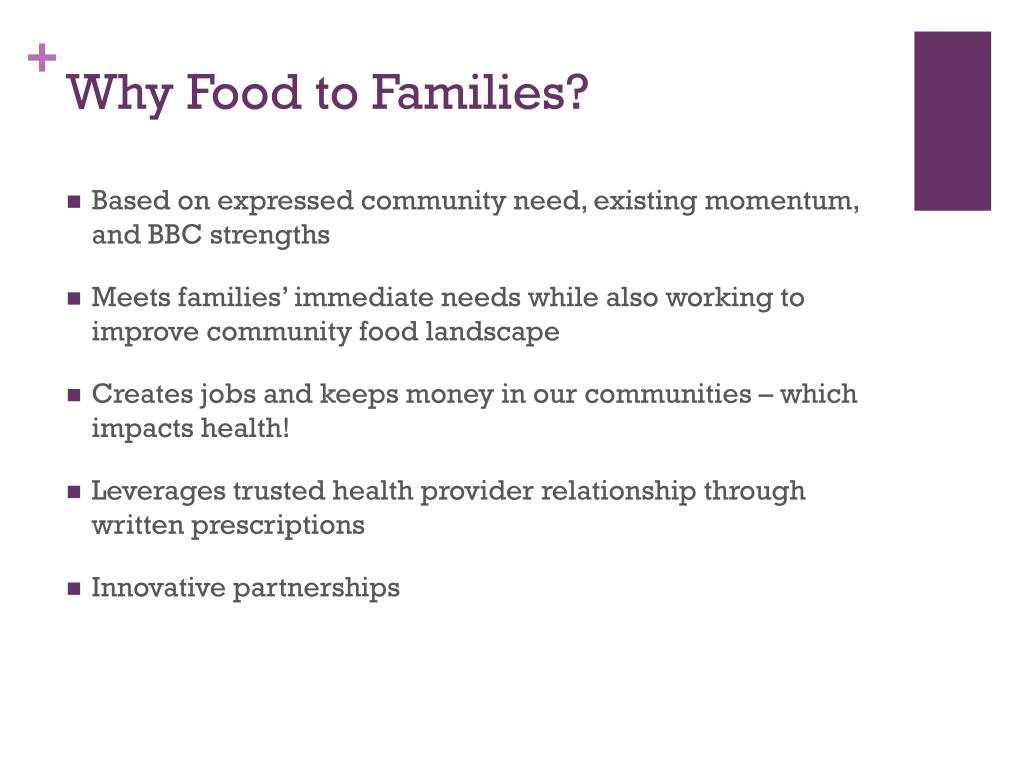 +
Why Food to Families?

- Based on expressed community need, existing momentum, and BBC strengths
- Meets families' immediate needs while also working to improve community food landscape
- Creates jobs and keeps money in our communities – which impacts health!
- Leverages trusted health provider relationship through written prescriptions
- Innovative partnerships